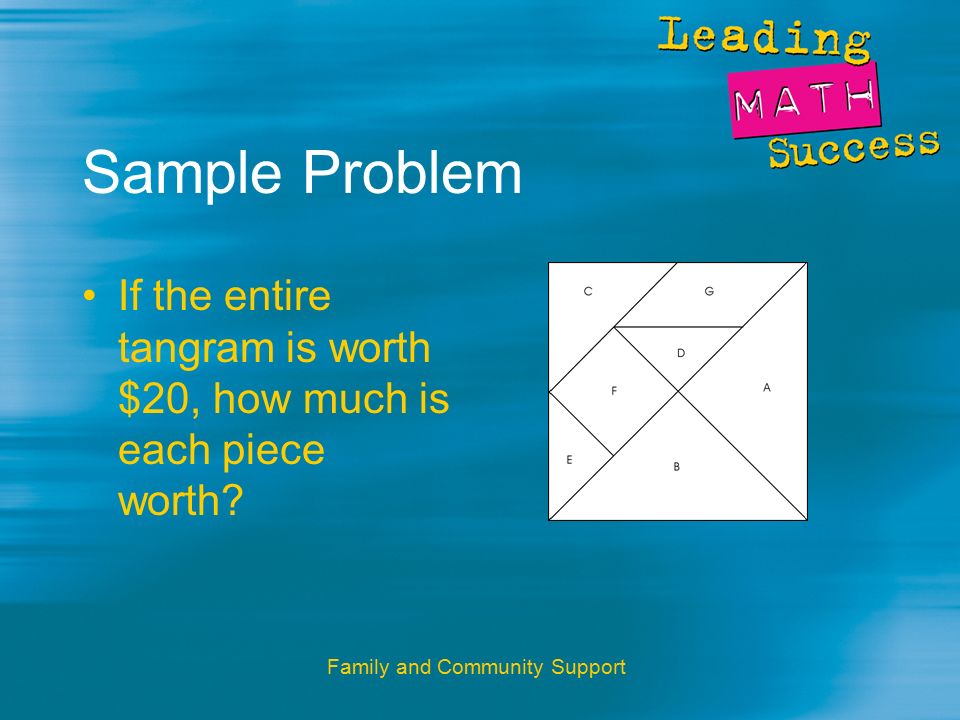 Leading MATH Success

Sample Problem

• If the entire tangram is worth \$20, how much is each piece worth?

C
G
D
F
A
E
B

Family and Community Support